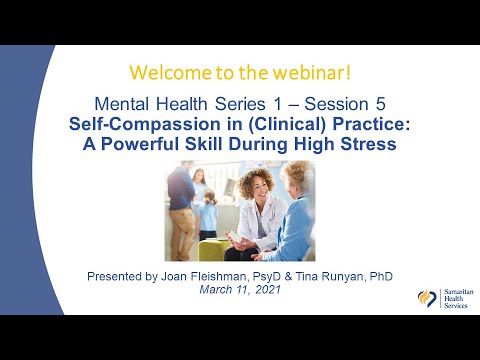 Welcome to the webinar!

Mental Health Series 1 – Session 5
Self-Compassion in (Clinical) Practice: A Powerful Skill During High Stress

Presented by Joan Fleishman, PsyD & Tina Runyan, PhD
March 11, 2021

Samaritan Health Services